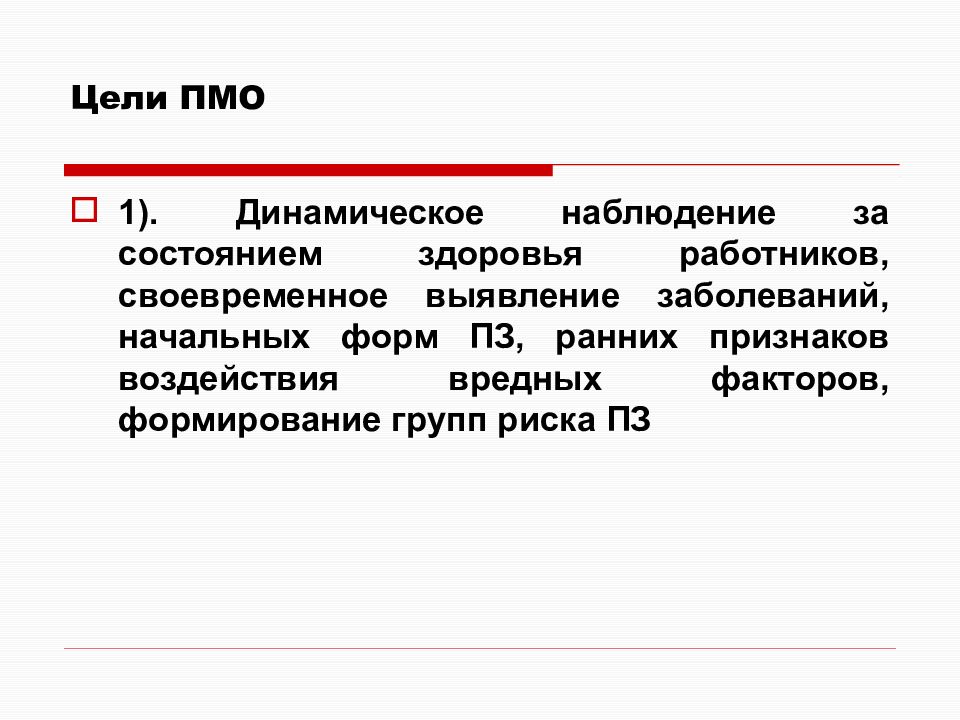 Цели ПМО

1). Динамическое наблюдение за состоянием здоровья работников, своевременное выявление заболеваний, начальных форм ПЗ, ранних признаков воздействия вредных факторов, формирование групп риска ПЗ